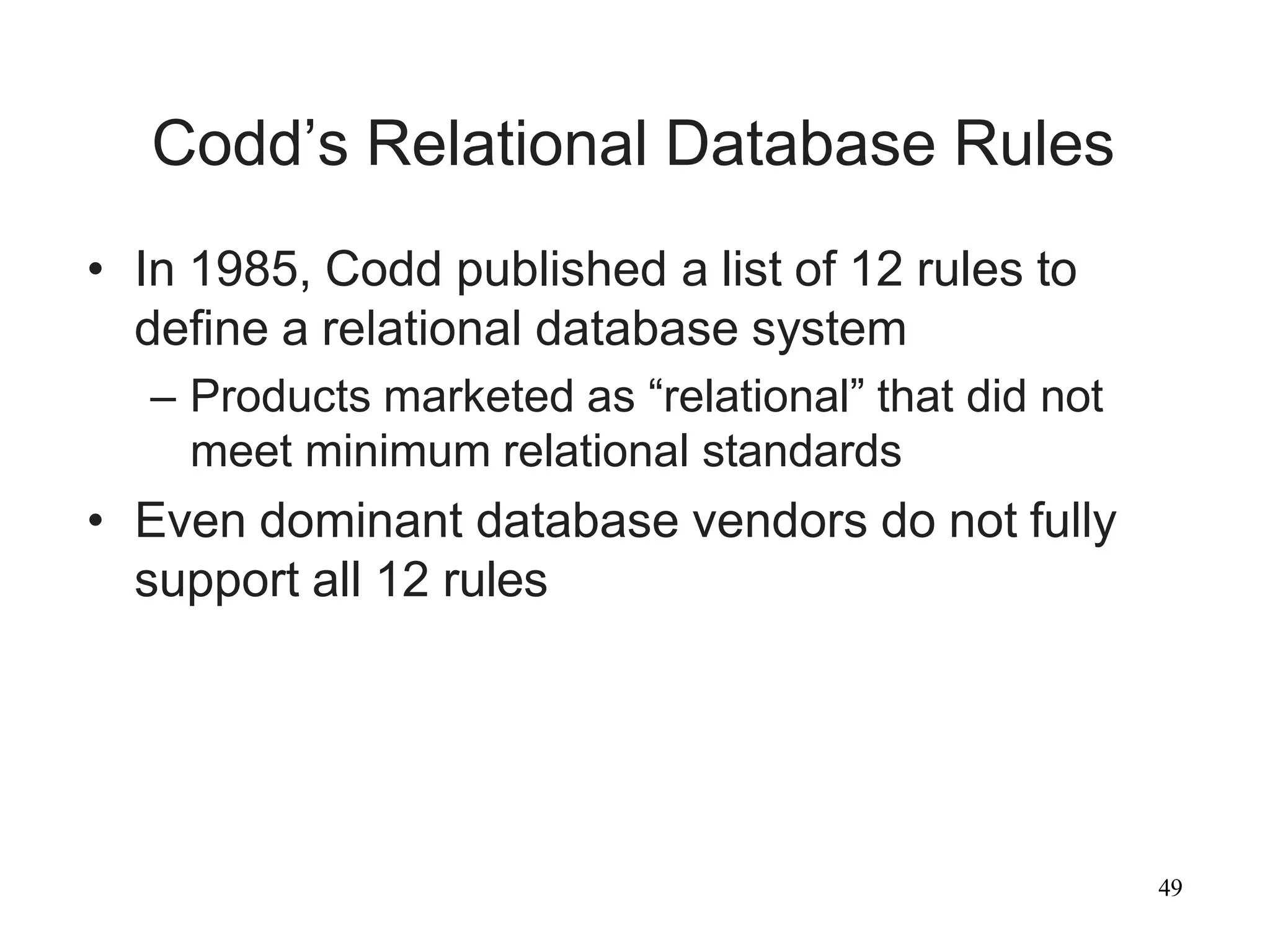 Codd’s Relational Database Rules

• In 1985, Codd published a list of 12 rules to define a relational database system

– Products marketed as “relational” that did not meet minimum relational standards

• Even dominant database vendors do not fully support all 12 rules

49